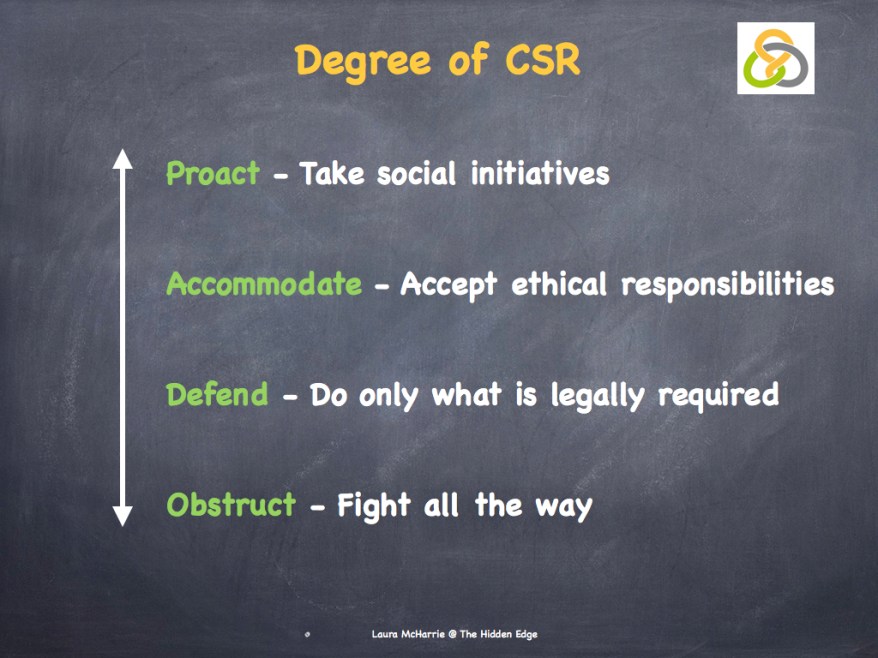 Degree of CSR

Proact - Take social initiatives

Accommodate - Accept ethical responsibilities

Defend - Do only what is legally required

Obstruct - Fight all the way

Laura McHarrie @ The Hidden Edge